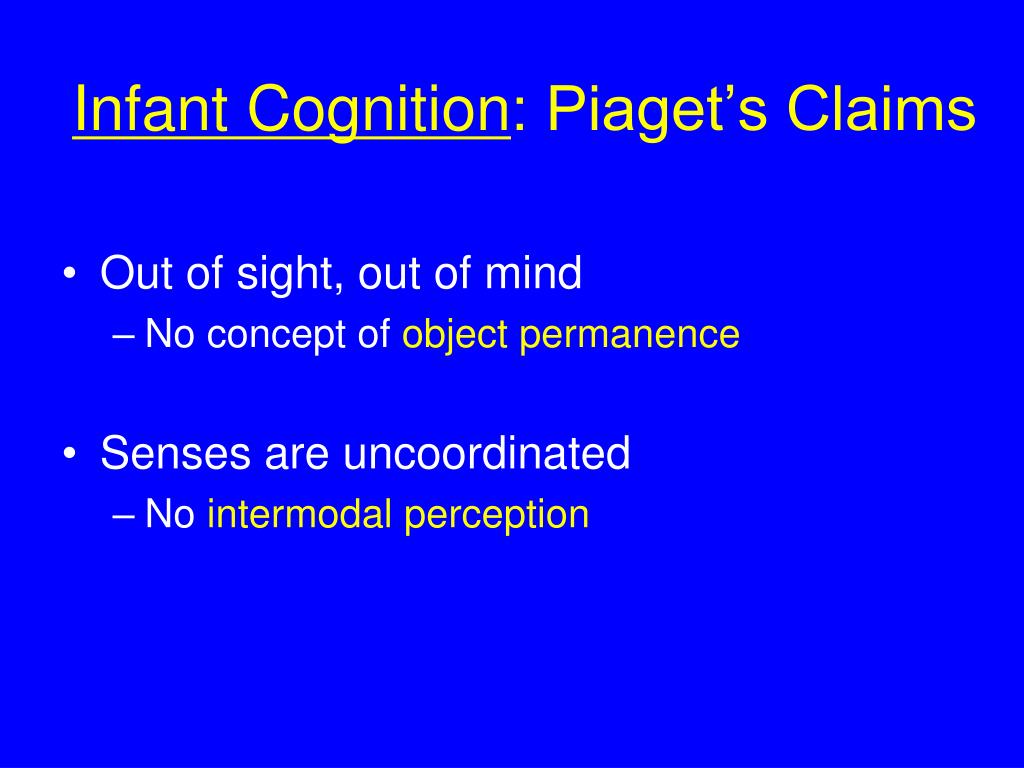 Infant Cognition: Piaget’s Claims

• Out of sight, out of mind
– No concept of object permanence

• Senses are uncoordinated
– No intermodal perception